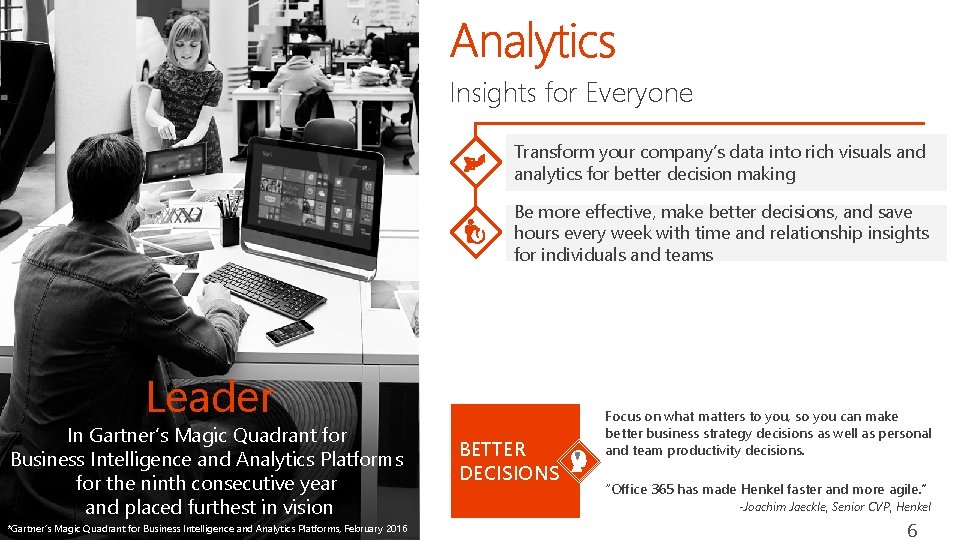 Analytics

Insights for Everyone

Transform your company's data into rich visuals and analytics for better decision making

Be more effective, make better decisions, and save hours every week with time and relationship insights for individuals and teams

Leader

In Gartner's Magic Quadrant for Business Intelligence and Analytics Platforms for the ninth consecutive year and placed furthest in vision

*Gartner's Magic Quadrant for Business Intelligence and Analytics Platforms, February 2016

BETTER DECISIONS

Focus on what matters to you, so you can make better business strategy decisions as well as personal and team productivity decisions.

"Office 365 has made Henkel faster and more agile."

-Joachim Jaeckle, Senior CVP, Henkel

6